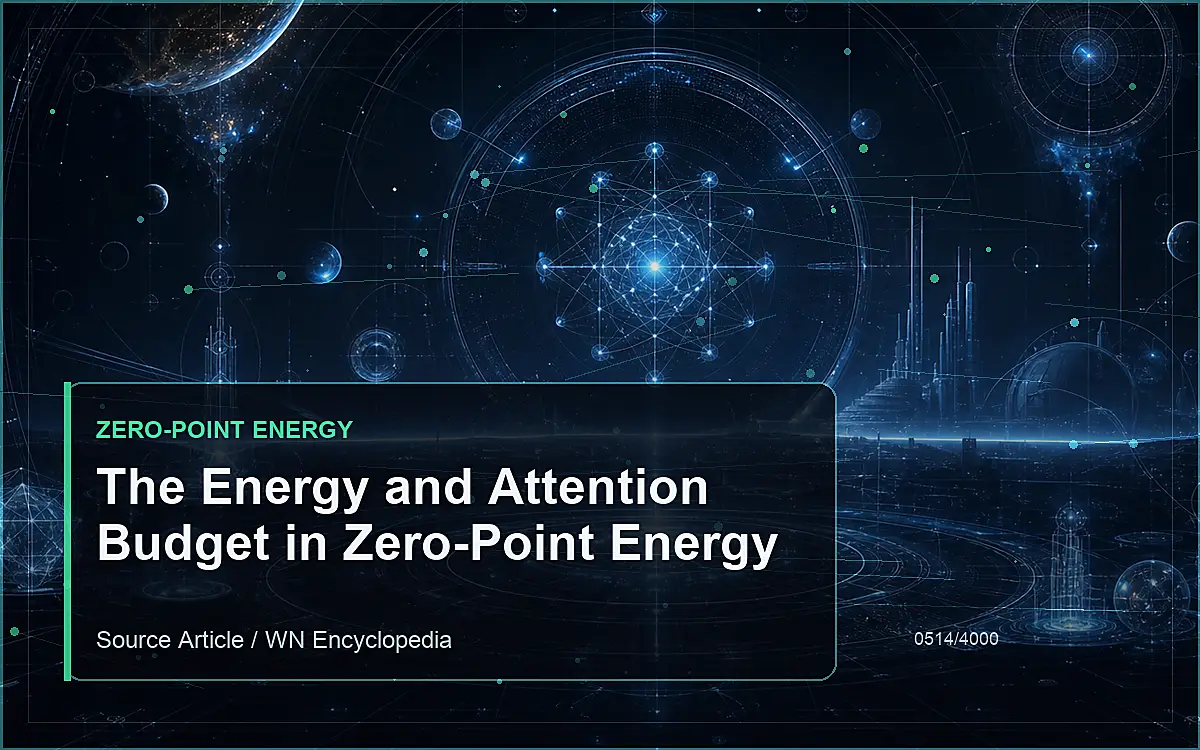 ZERO-POINT ENERGY

The Energy and Attention Budget in Zero-Point Energy

Source Article / WN Encyclopedia

0514/4000